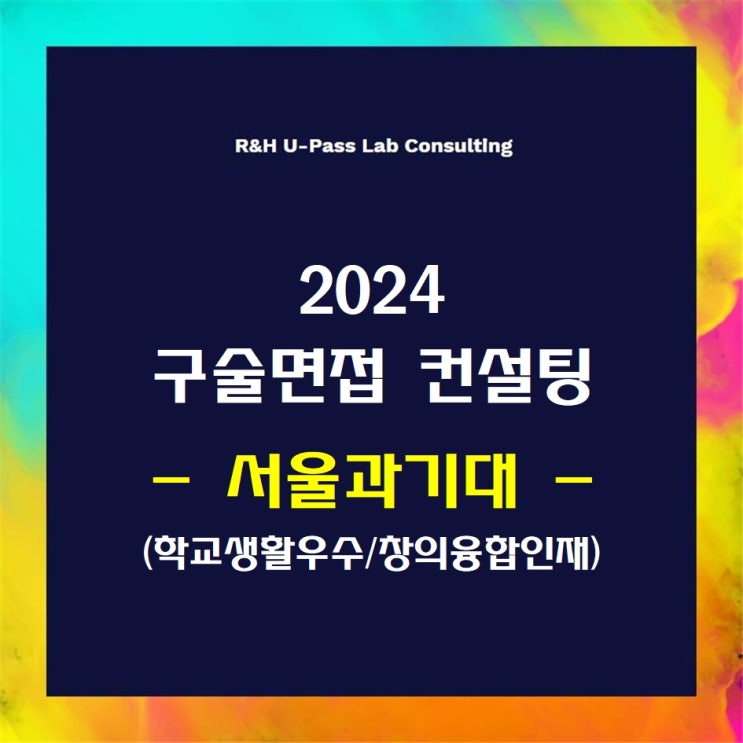 R&H U-Pass Lab Consulting

2024
구술면접 컨설팅

- 서울과기대 -

(학교생활우수/창의융합인재)